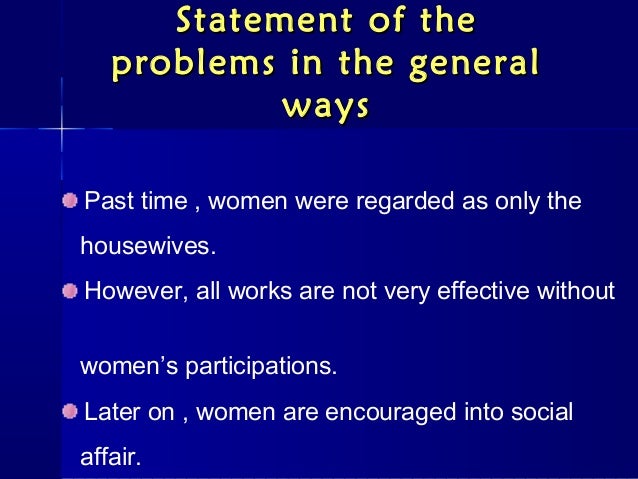 Statement of the problems in the general ways

Past time , women were regarded as only the housewives.

However, all works are not very effective without women’s participations.

Later on , women are encouraged into social affair.